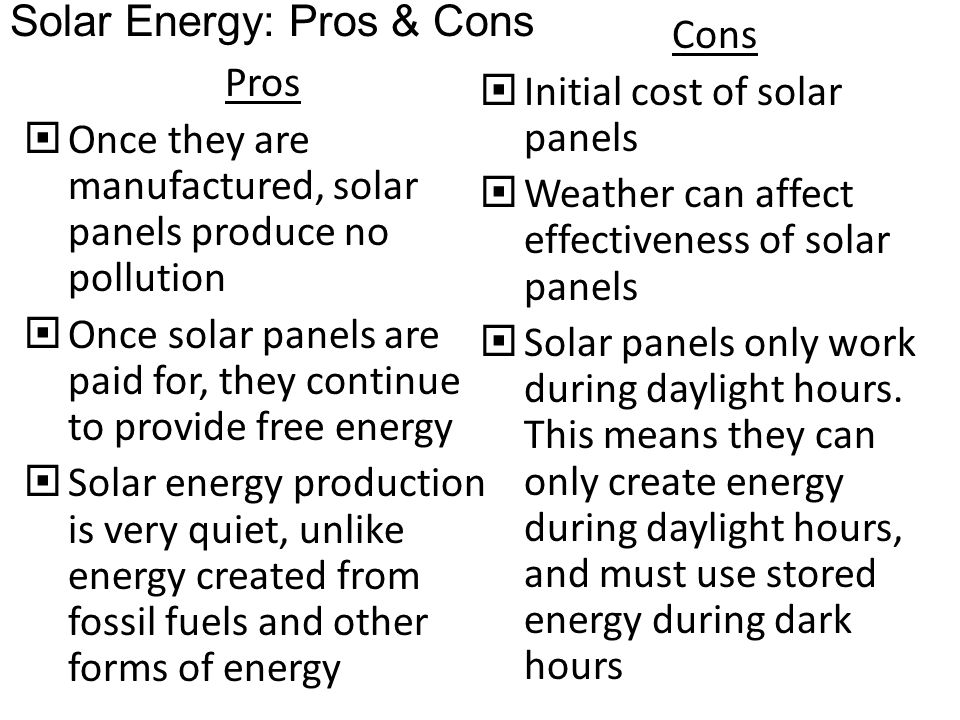 Solar Energy: Pros & Cons

Pros

▣ Once they are manufactured, solar panels produce no pollution

▣ Once solar panels are paid for, they continue to provide free energy

▣ Solar energy production is very quiet, unlike energy created from fossil fuels and other forms of energy

Cons

▣ Initial cost of solar panels

▣ Weather can affect effectiveness of solar panels

▣ Solar panels only work during daylight hours. This means they can only create energy during daylight hours, and must use stored energy during dark hours